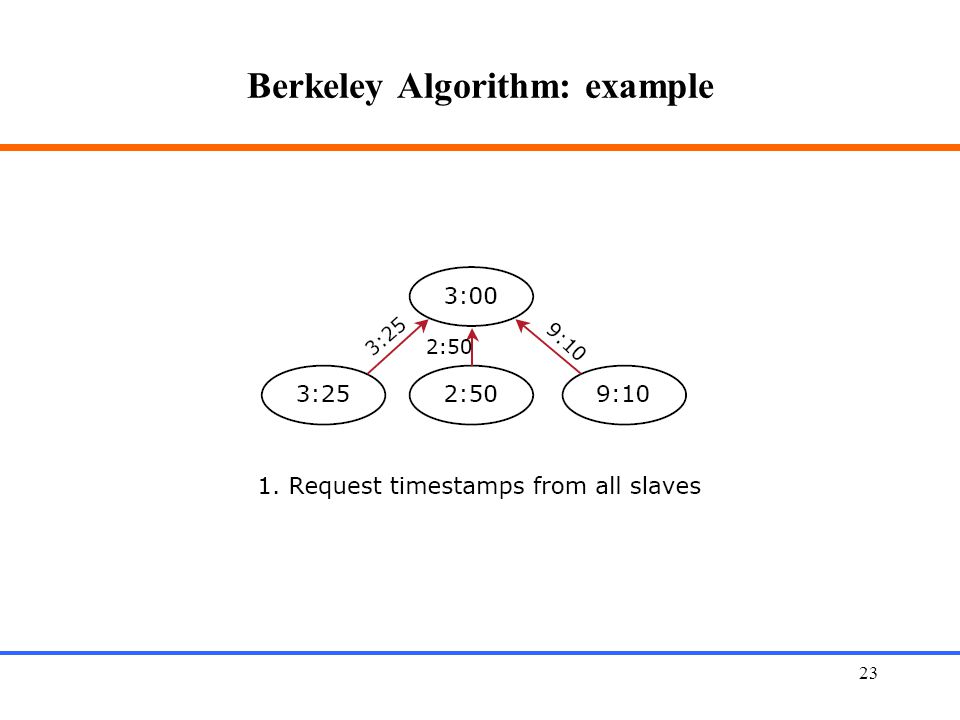 Berkeley Algorithm: example

3:00

3:25

2:50

9:10

3:25

2:50

9:10

1. Request timestamps from all slaves

23